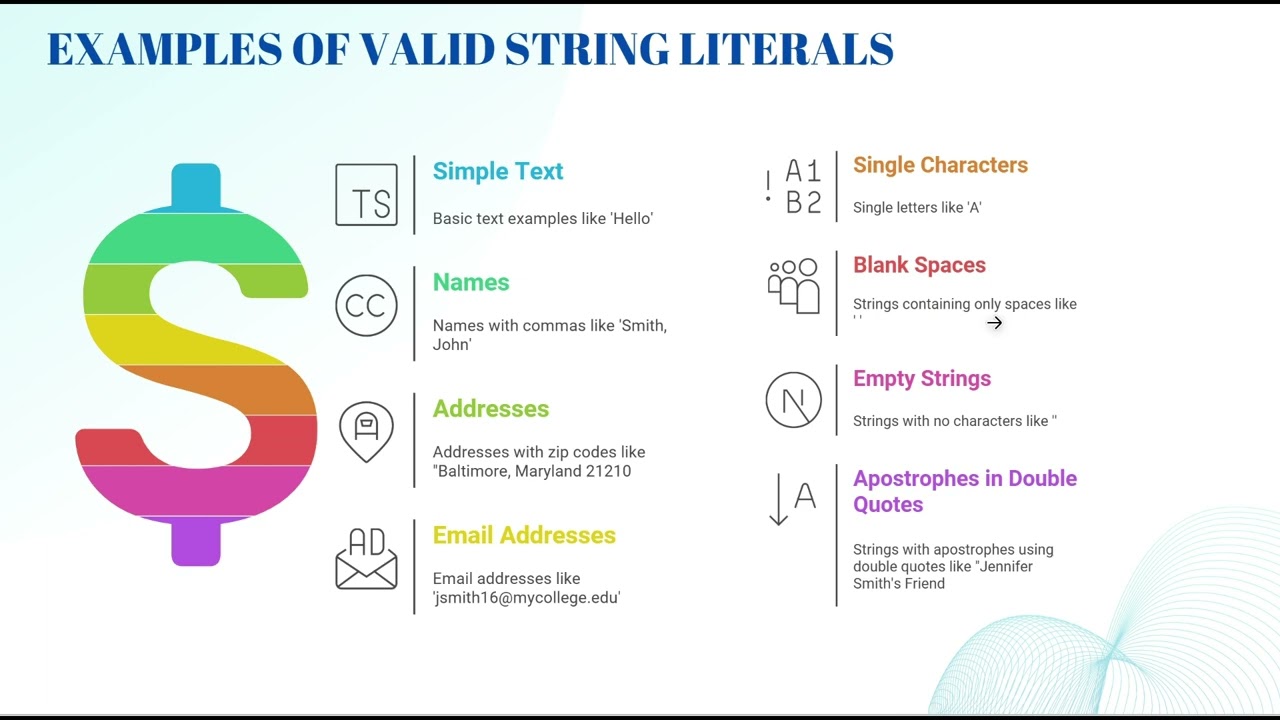 EXAMPLES OF VALID STRING LITERALS

TS

Simple Text

Basic text examples like 'Hello'

CC

Names

Names with commas like 'Smith, John'

Addresses

Addresses with zip codes like "Baltimore, Maryland 21210

AD

Email Addresses

Email addresses like 'jsmith16@mycollege.edu'

! A1 B2

Single Characters

Single letters like 'A'

Blank Spaces

Strings containing only spaces like ' '

N

Empty Strings

Strings with no characters like ''

A

Apostrophes in Double Quotes

Strings with apostrophes using double quotes like "Jennifer Smith's Friend